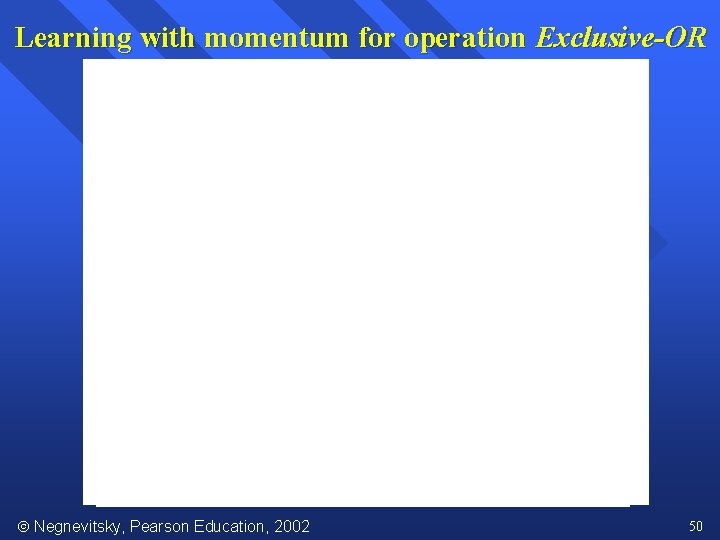 Learning with momentum for operation Exclusive-OR

© Negnevitsky, Pearson Education, 2002

50